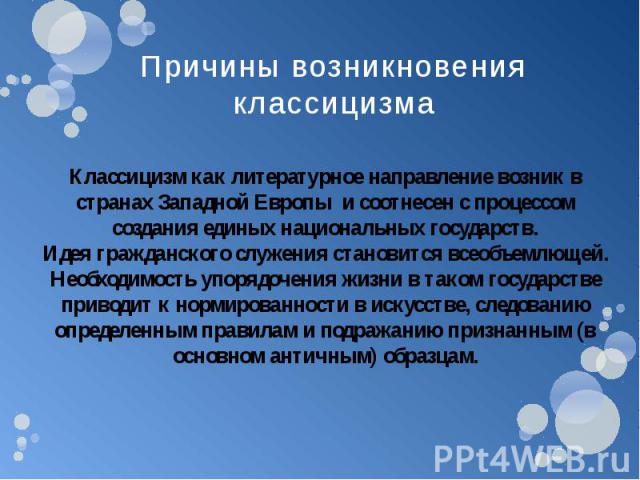 Причины возникновения классицизма

Классицизм как литературное направление возник в странах Западной Европы и соотнесен с процессом создания единых национальных государств.
Идея гражданского служения становится всеобъемлющей. Необходимость упорядочения жизни в таком государстве приводит к нормированности в искусстве, следованию определенным правилам и подражанию признанным (в основном античным) образцам.

PPt4WEB.ru